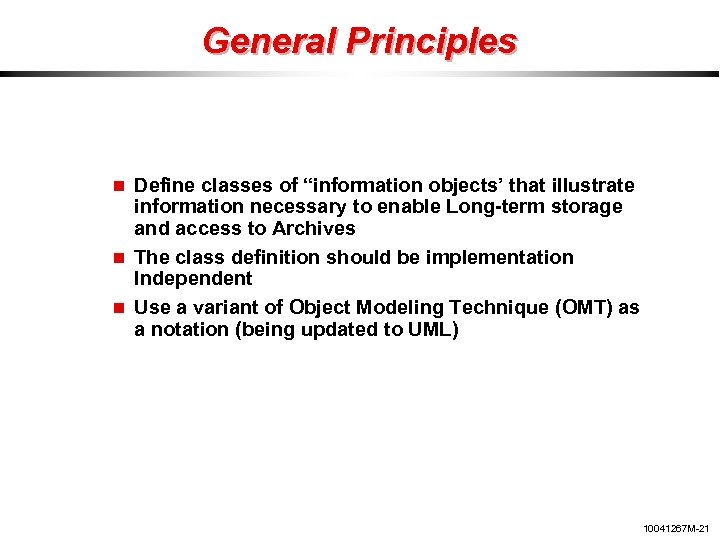 General Principles

- Define classes of “information objects’ that illustrate information necessary to enable Long-term storage and access to Archives
- The class definition should be implementation Independent
- Use a variant of Object Modeling Technique (OMT) as a notation (being updated to UML)

10041267M-21